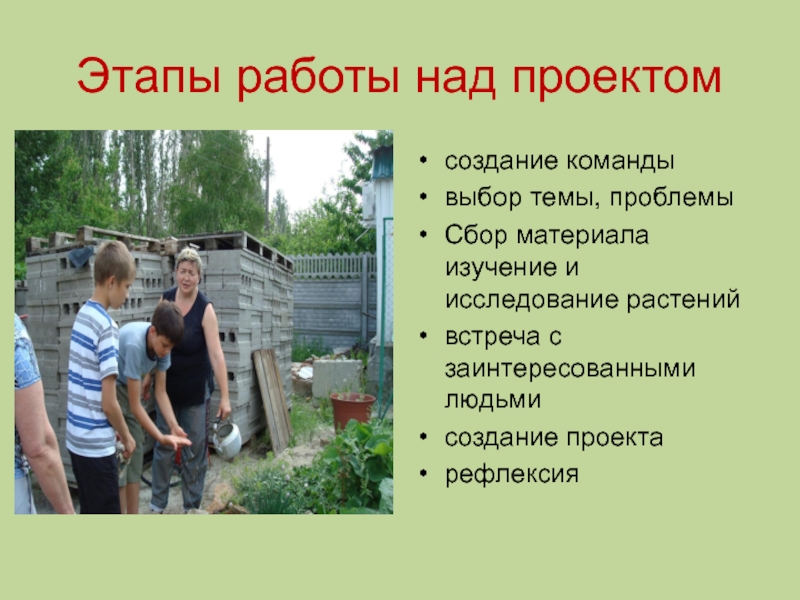 Этапы работы над проектом

• создание команды
• выбор темы, проблемы
• Сбор материала изучение и исследование растений
• встреча с заинтересованными людьми
• создание проекта
• рефлексия